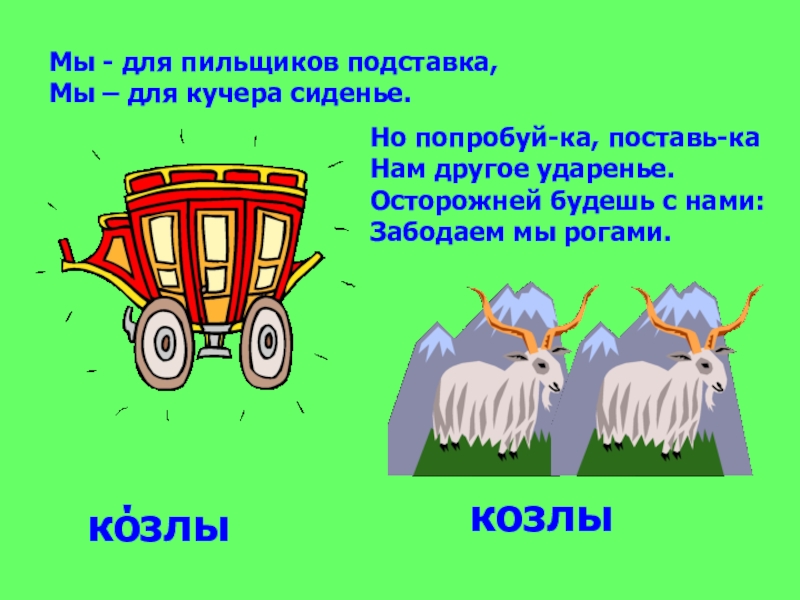 Мы - для пильщиков подставка,
Мы – для кучера сиденье.

Но попробуй-ка, поставь-ка
Нам другое ударенье.
Осторожней будешь с нами:
Забодаем мы рогами.

ко́злы

козлы